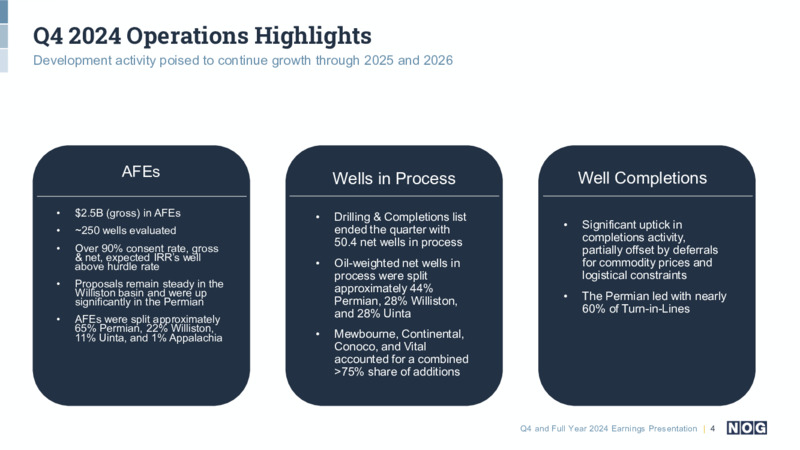 Q4 2024 Operations Highlights

Development activity poised to continue growth through 2025 and 2026

AFEs

• $2.5B (gross) in AFEs
• ~250 wells evaluated
• Over 90% consent rate, gross & net, expected IRR's well above hurdle rate
• Proposals remain steady in the Williston basin and were up significantly in the Permian
• AFEs were split approximately 65% Permian, 22% Williston, 11% Uinta, and 1% Appalachia

Wells in Process

• Drilling & Completions list ended the quarter with 50.4 net wells in process
• Oil-weighted net wells in process were split approximately 44% Permian, 28% Williston, and 28% Uinta
• Mewbourne, Continental, Conoco, and Vital accounted for a combined >75% share of additions

Well Completions

• Significant uptick in completions activity, partially offset by deferrals for commodity prices and logistical constraints
• The Permian led with nearly 60% of Turn-in-Lines

Q4 and Full Year 2024 Earnings Presentation | 4 NOG